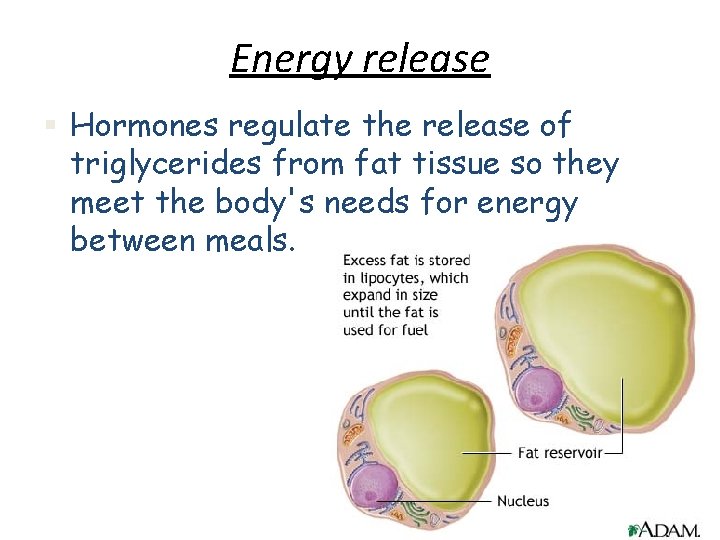 Energy release

Hormones regulate the release of triglycerides from fat tissue so they meet the body's needs for energy between meals.

Excess fat is stored in lipocytes, which expand in size until the fat is used for fuel

Fat reservoir

Nucleus

ADAM.